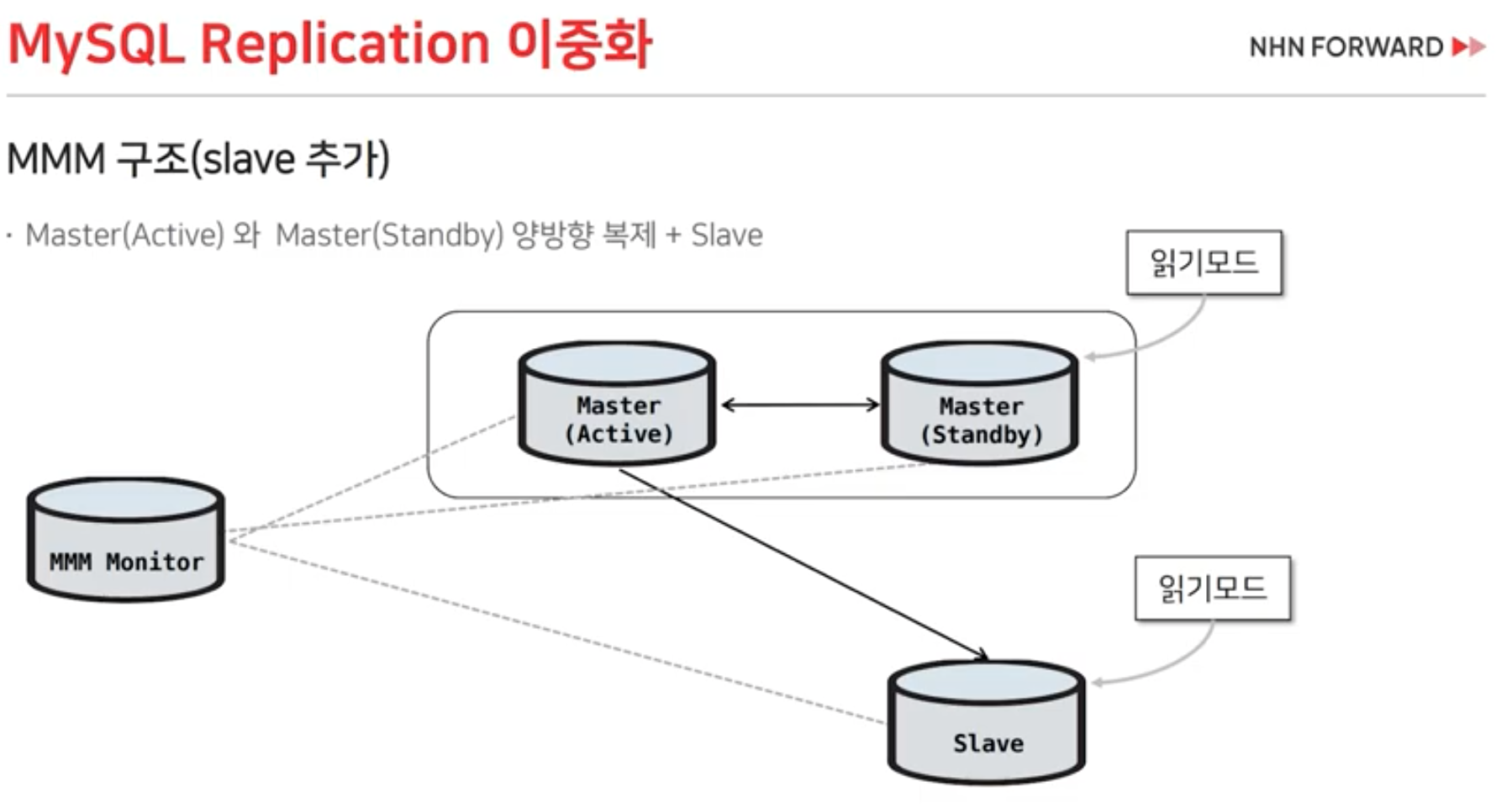 MySQL Replication 이중화

NHN FORWARD

MMM 구조(slave 추가)

· Master(Active) 와 Master(Standby) 양방향 복제 + Slave

읽기모드

Master (Active)

Master (Standby)

MMM Monitor

읽기모드

Slave